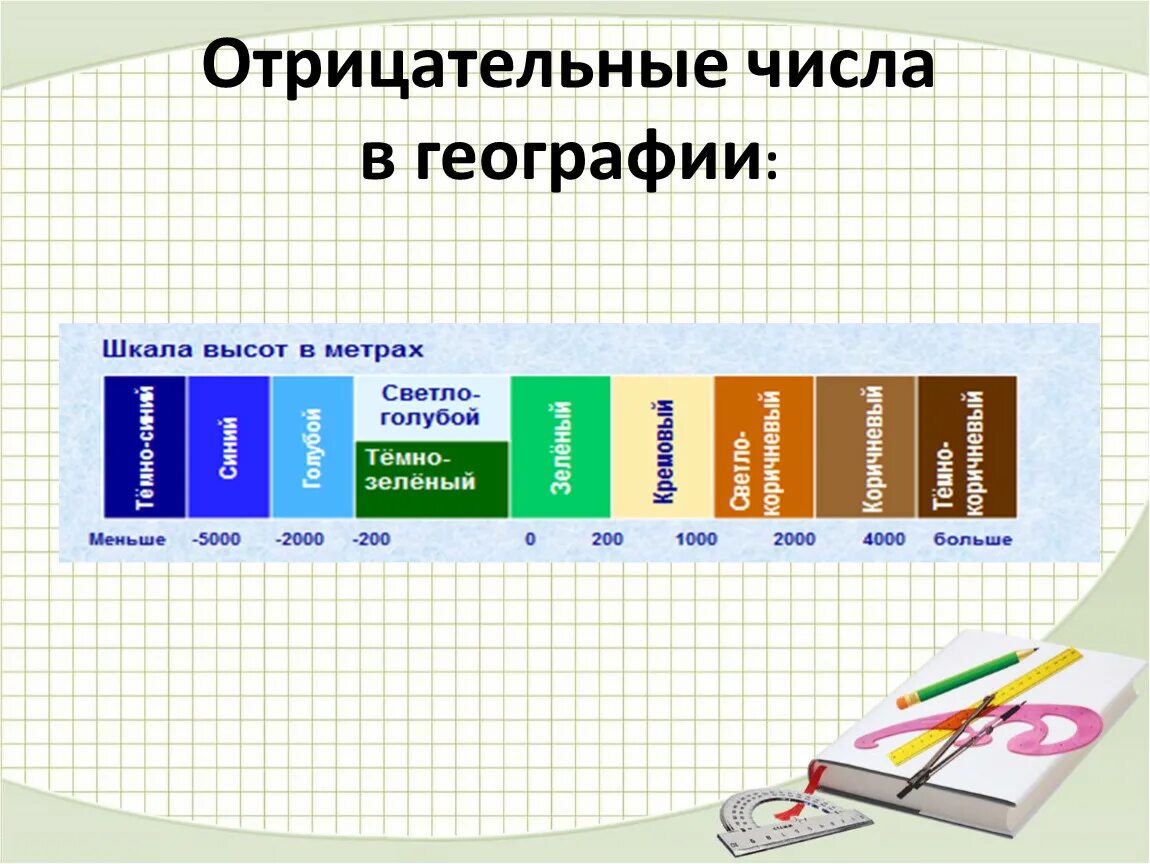 Отрицательные числа в географии:

Шкала высот в метрах

Тёмно-синий
Синий
Голубой
Светло-голубой
Тёмно-зелёный
Зелёный
Кремовый
Светло-коричневый
Коричневый
Тёмно-коричневый

Меньше -5000 -2000 -200 0 200 1000 2000 4000 больше